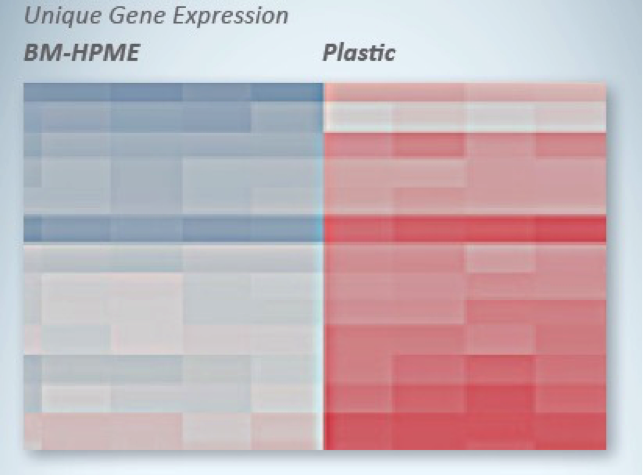 Unique Gene Expression

BM-HPME

Plastic